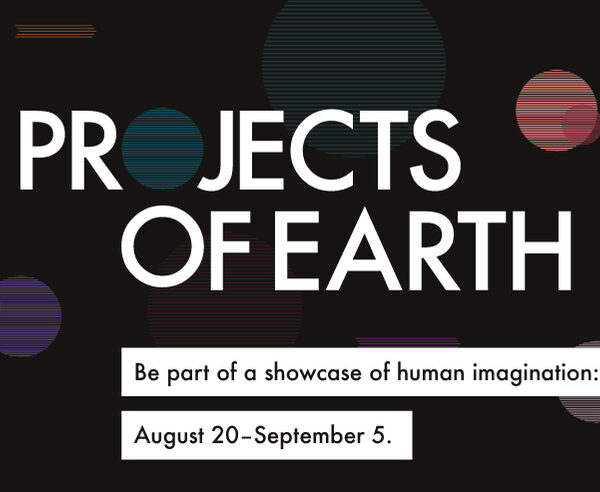 PROJECTS OF EARTH

Be part of a showcase of human imagination:

August 20–September 5.